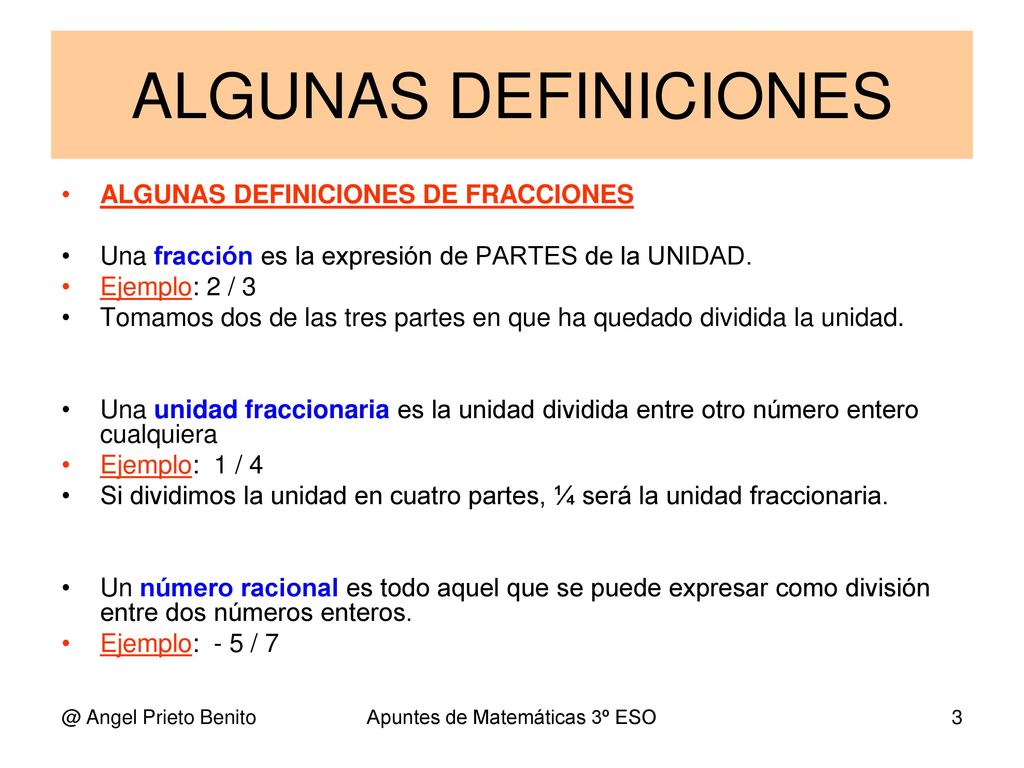 ALGUNAS DEFINICIONES

• ALGUNAS DEFINICIONES DE FRACCIONES

• Una fracción es la expresión de PARTES de la UNIDAD.
• Ejemplo: 2 / 3
• Tomamos dos de las tres partes en que ha quedado dividida la unidad.

• Una unidad fraccionaria es la unidad dividida entre otro número entero cualquiera
• Ejemplo: 1 / 4
• Si dividimos la unidad en cuatro partes, ¼ será la unidad fraccionaria.

• Un número racional es todo aquel que se puede expresar como división entre dos números enteros.
• Ejemplo: - 5 / 7

@ Angel Prieto Benito

Apuntes de Matemáticas 3º ESO

3